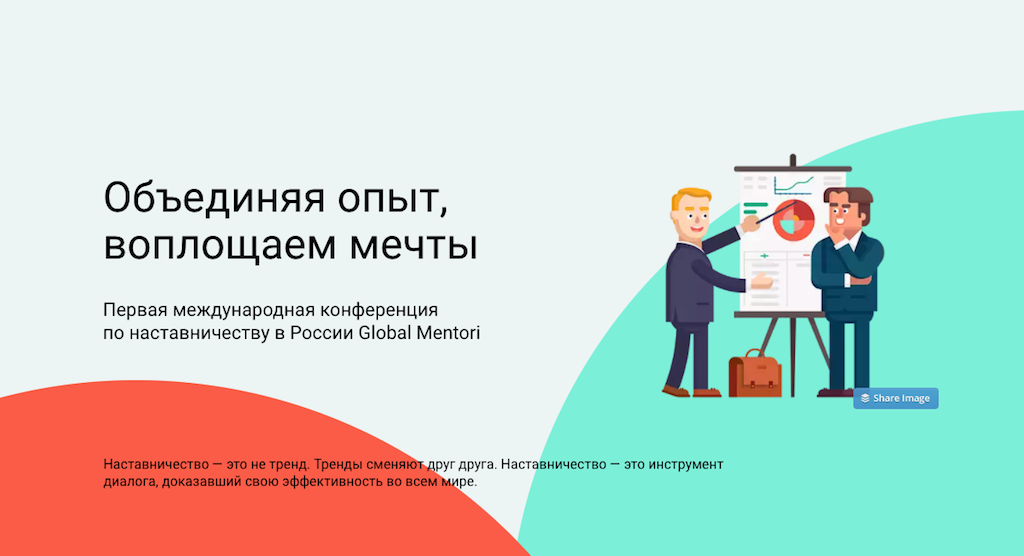 Объединяя опыт, воплощаем мечты

Первая международная конференция по наставничеству в России Global Mentori

Share Image

Наставничество — это не тренд. Тренды сменяют друг друга. Наставничество — это инструмент диалога, доказавший свою эффективность во всем мире.